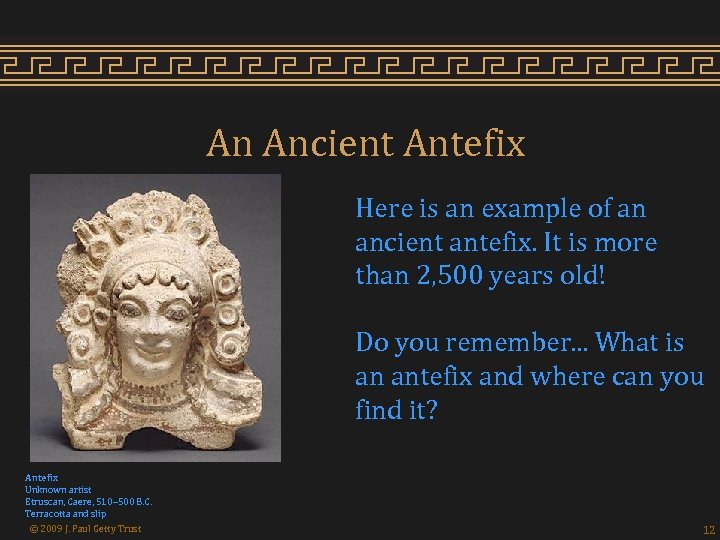 An Ancient Antefix

Here is an example of an ancient antefix. It is more than 2,500 years old!

Do you remember... What is an antefix and where can you find it?

Antefix
Unknown artist
Etruscan, Caere, 510–500 B.C.
Terracotta and slip

© 2009 J. Paul Getty Trust

12